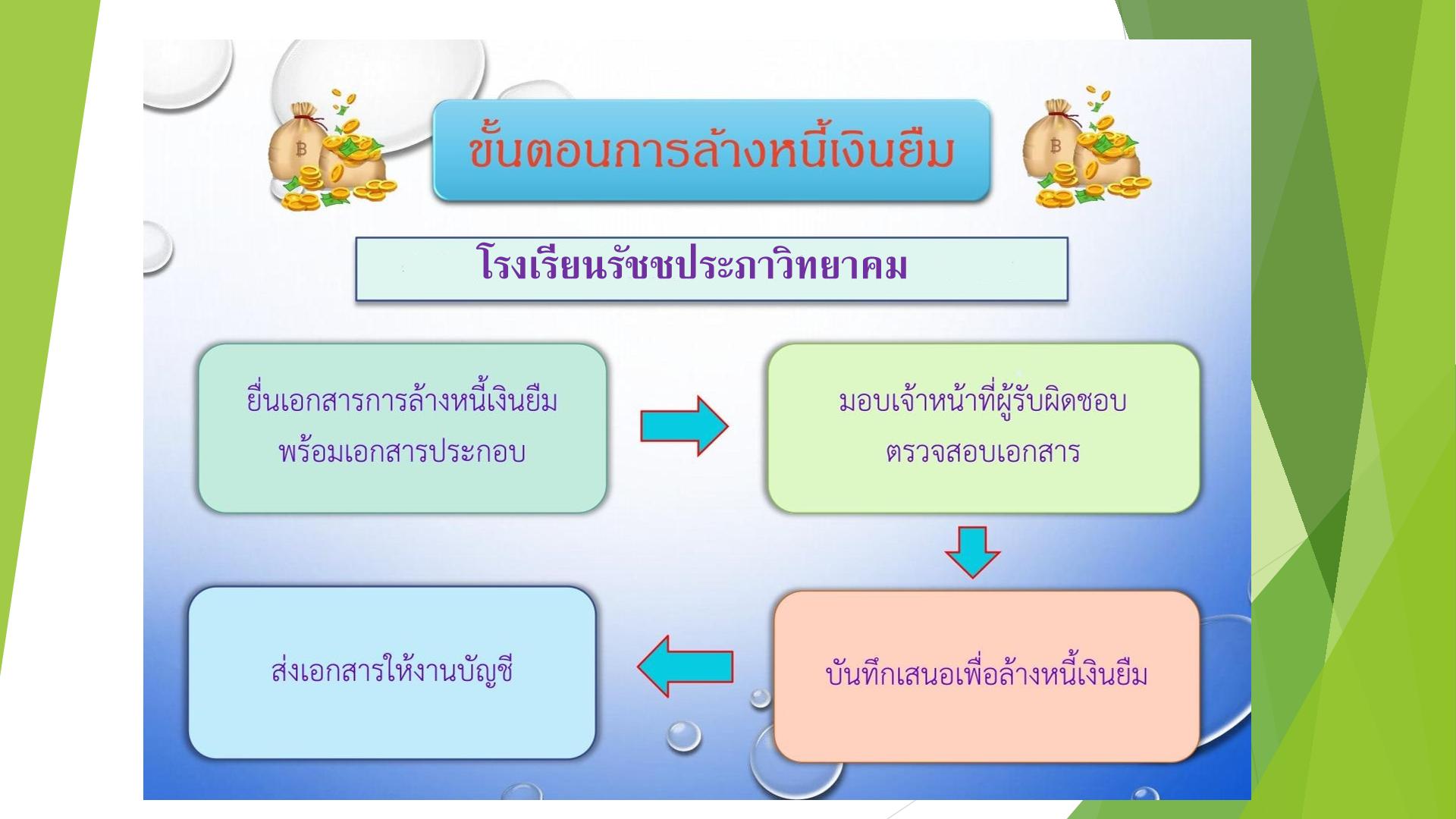 ขั้นตอนการล้างหนี้เงินยืม

โรงเรียนรัชชประภาวิทยาคม

ยื่นเอกสารการล้างหนี้เงินยืม พร้อมเอกสารประกอบ

มอบเจ้าหน้าที่ผู้รับผิดชอบ ตรวจสอบเอกสาร

บันทึกเสนอเพื่อล้างหนี้เงินยืม

ส่งเอกสารให้งานบัญชี